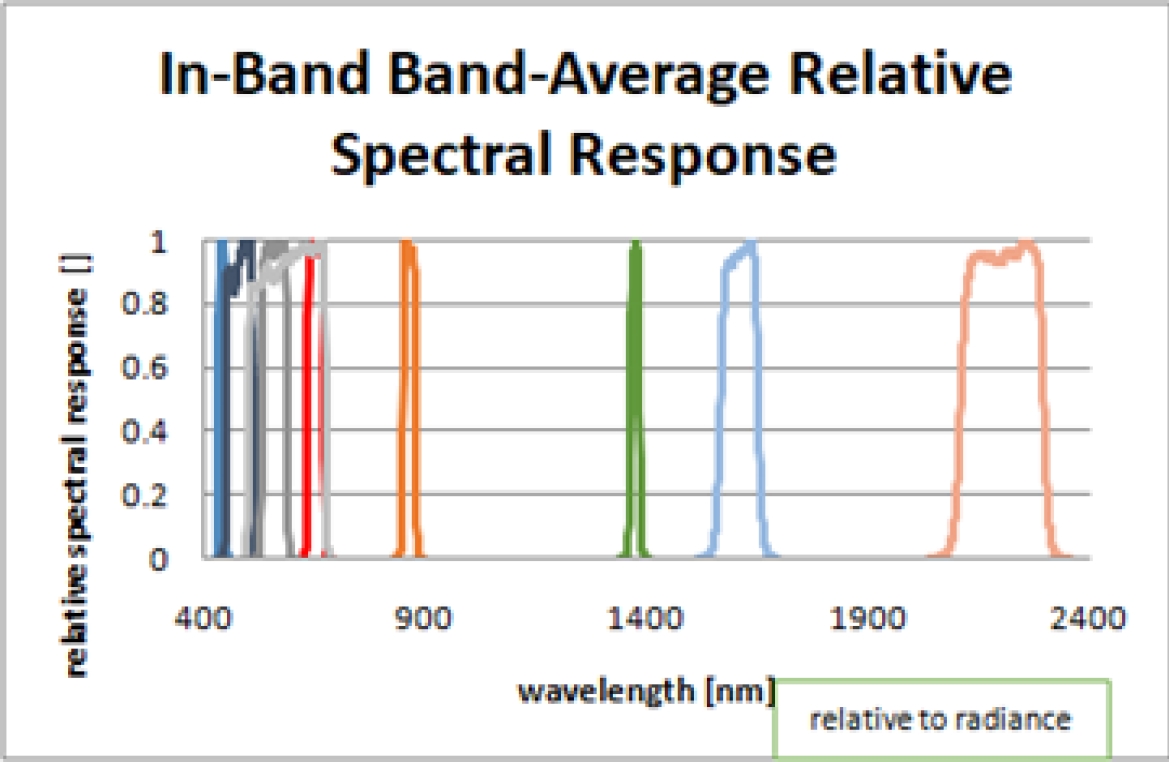 In-Band Band-Average Relative Spectral Response

relative spectral response []

1
0.8
0.6
0.4
0.2
0

400
900
1400
1900
2400

wavelength [nm]

relative to radiance